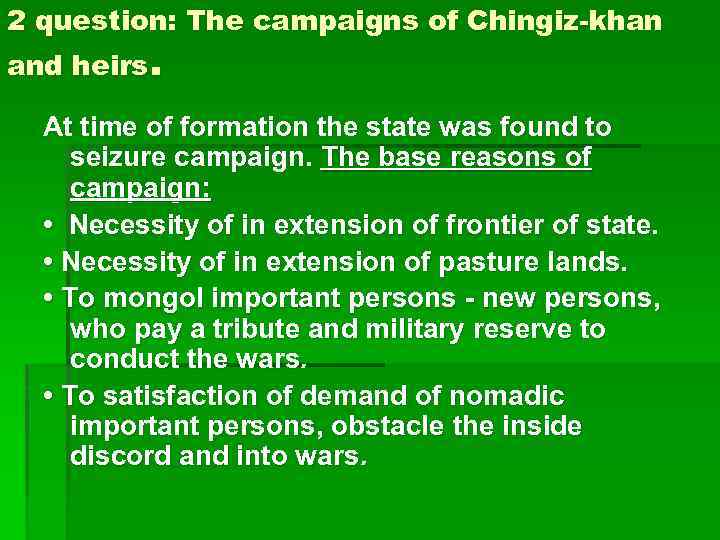 2 question: The campaigns of Chingiz-khan and heirs.

At time of formation the state was found to seizure campaign. The base reasons of campaign:

• Necessity of in extension of frontier of state.

• Necessity of in extension of pasture lands.

• To mongol important persons - new persons, who pay a tribute and military reserve to conduct the wars.

• To satisfaction of demand of nomadic important persons, obstacle the inside discord and into wars.